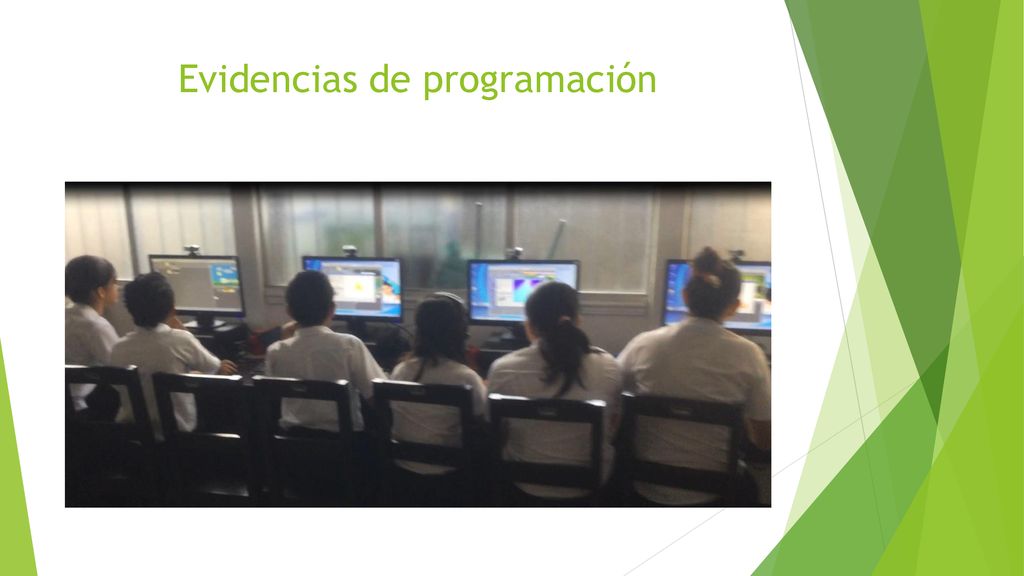 Evidencias de programación